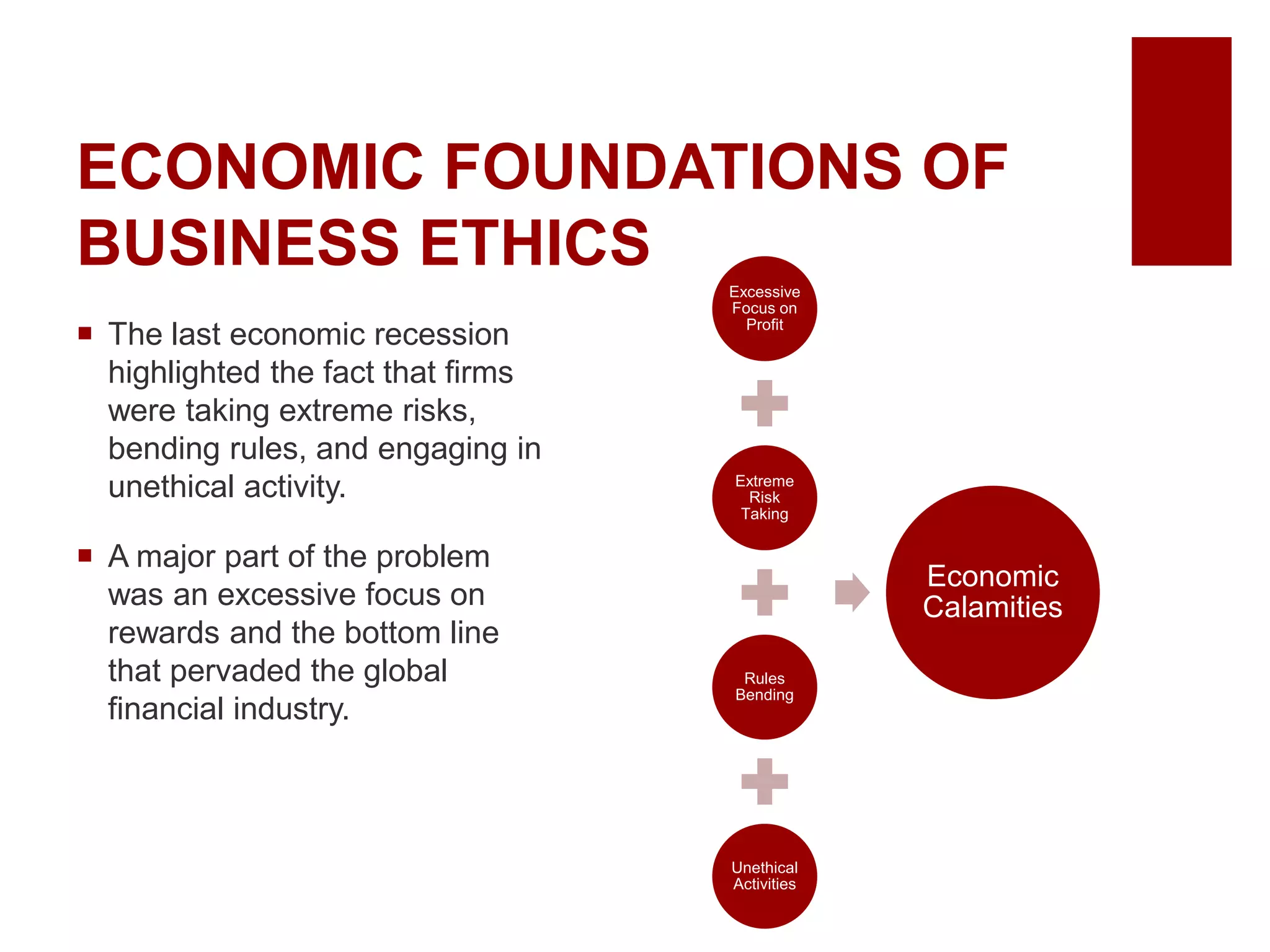 ECONOMIC FOUNDATIONS OF BUSINESS ETHICS

▪ The last economic recession highlighted the fact that firms were taking extreme risks, bending rules, and engaging in unethical activity.

▪ A major part of the problem was an excessive focus on rewards and the bottom line that pervaded the global financial industry.

Excessive Focus on Profit

Extreme Risk Taking

Rules Bending

Unethical Activities

Economic Calamities